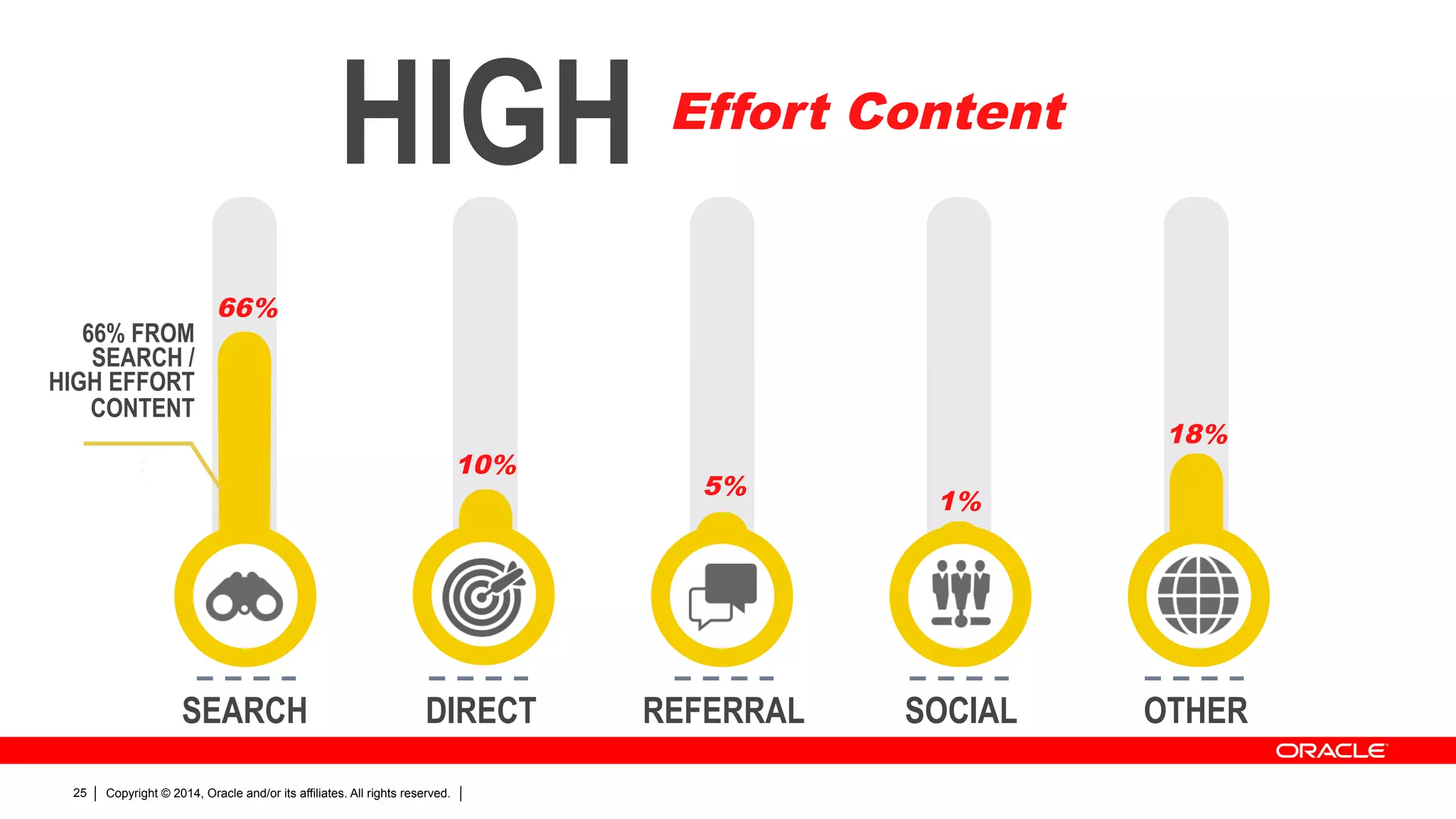 HIGH Effort Content

66% FROM SEARCH / HIGH EFFORT CONTENT

66%

10%

5%

1%

18%

SEARCH

DIRECT

REFERRAL

SOCIAL

OTHER

ORACLE

25 | Copyright © 2014, Oracle and/or its affiliates. All rights reserved. |